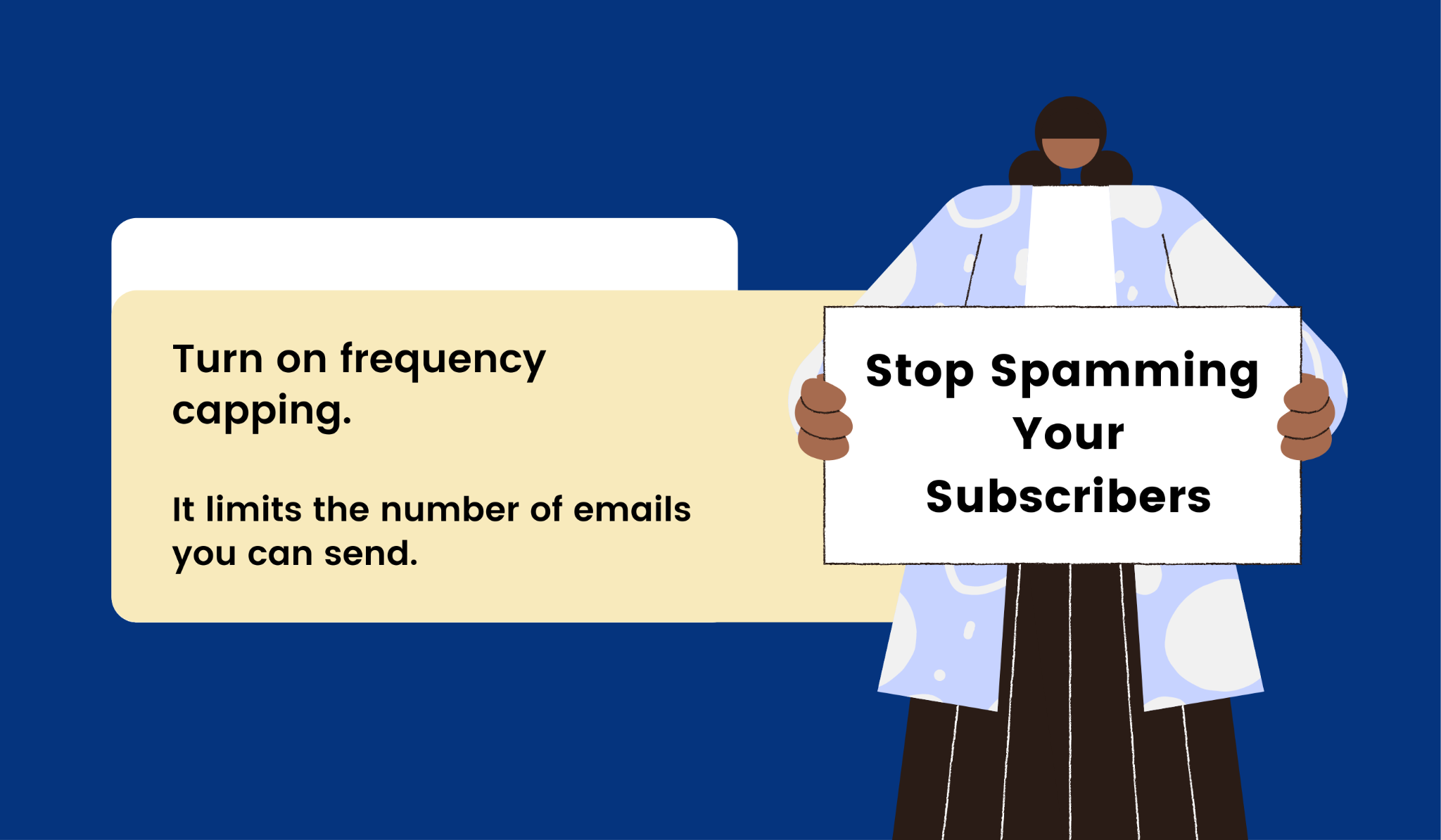 Turn on frequency capping.

It limits the number of emails you can send.

Stop Spamming Your Subscribers